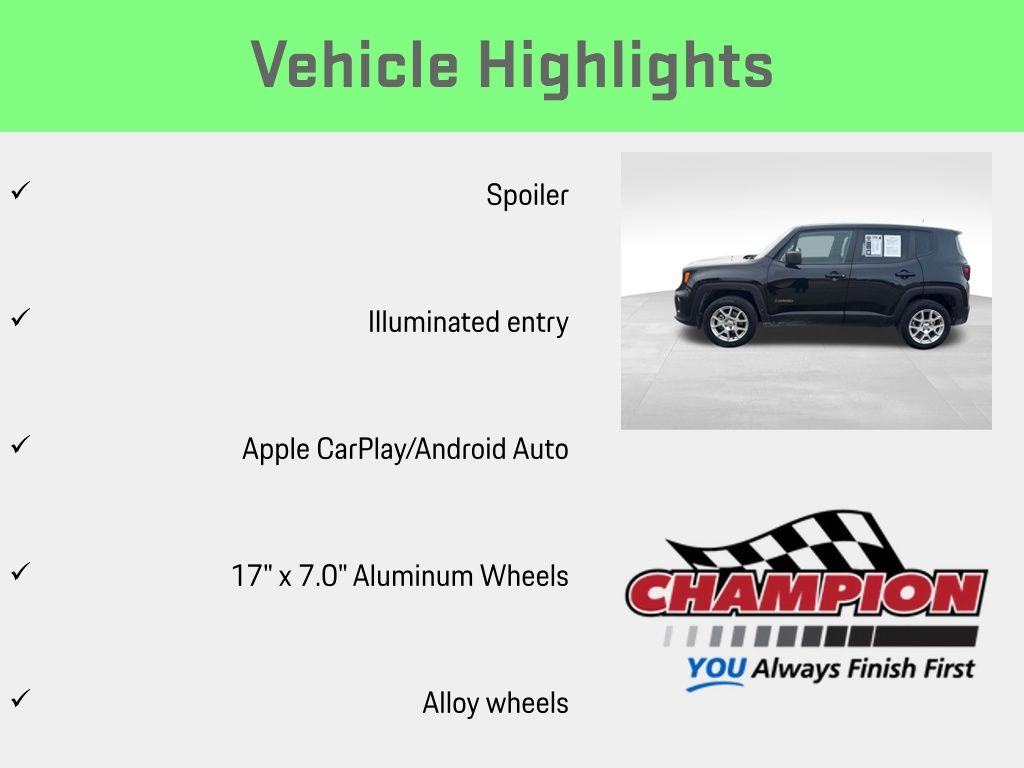 Vehicle Highlights

✓ Spoiler

✓ Illuminated entry

✓ Apple CarPlay/Android Auto

✓ 17" x 7.0" Aluminum Wheels

✓ Alloy wheels

CHAMPION
YOU Always Finish First